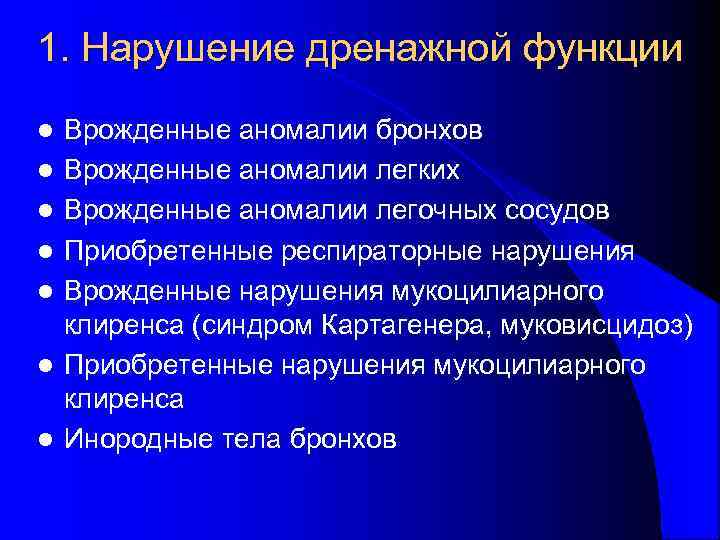 1. Нарушение дренажной функции

- Врожденные аномалии бронхов
- Врожденные аномалии легких
- Врожденные аномалии легочных сосудов
- Приобретенные респираторные нарушения
- Врожденные нарушения мукоцилиарного клиренса (синдром Картагенера, муковисцидоз)
- Приобретенные нарушения мукоцилиарного клиренса
- Инородные тела бронхов